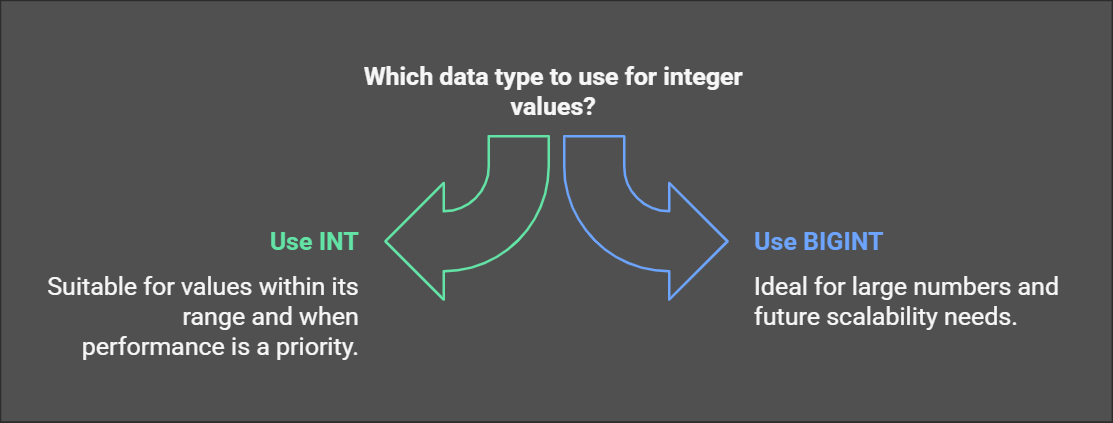 Which data type to use for integer values?

Use INT

Suitable for values within its range and when performance is a priority.

Use BIGINT

Ideal for large numbers and future scalability needs.